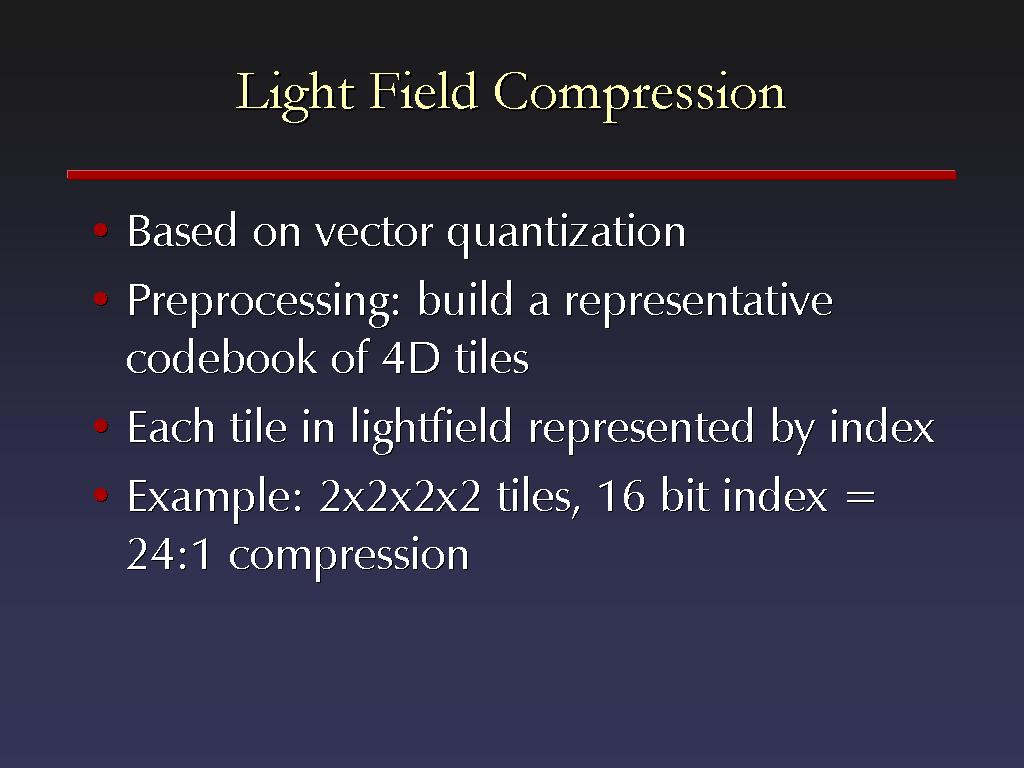 Light Field Compression

• Based on vector quantization
• Preprocessing: build a representative codebook of 4D tiles
• Each tile in lightfield represented by index
• Example: 2x2x2x2 tiles, 16 bit index = 24:1 compression